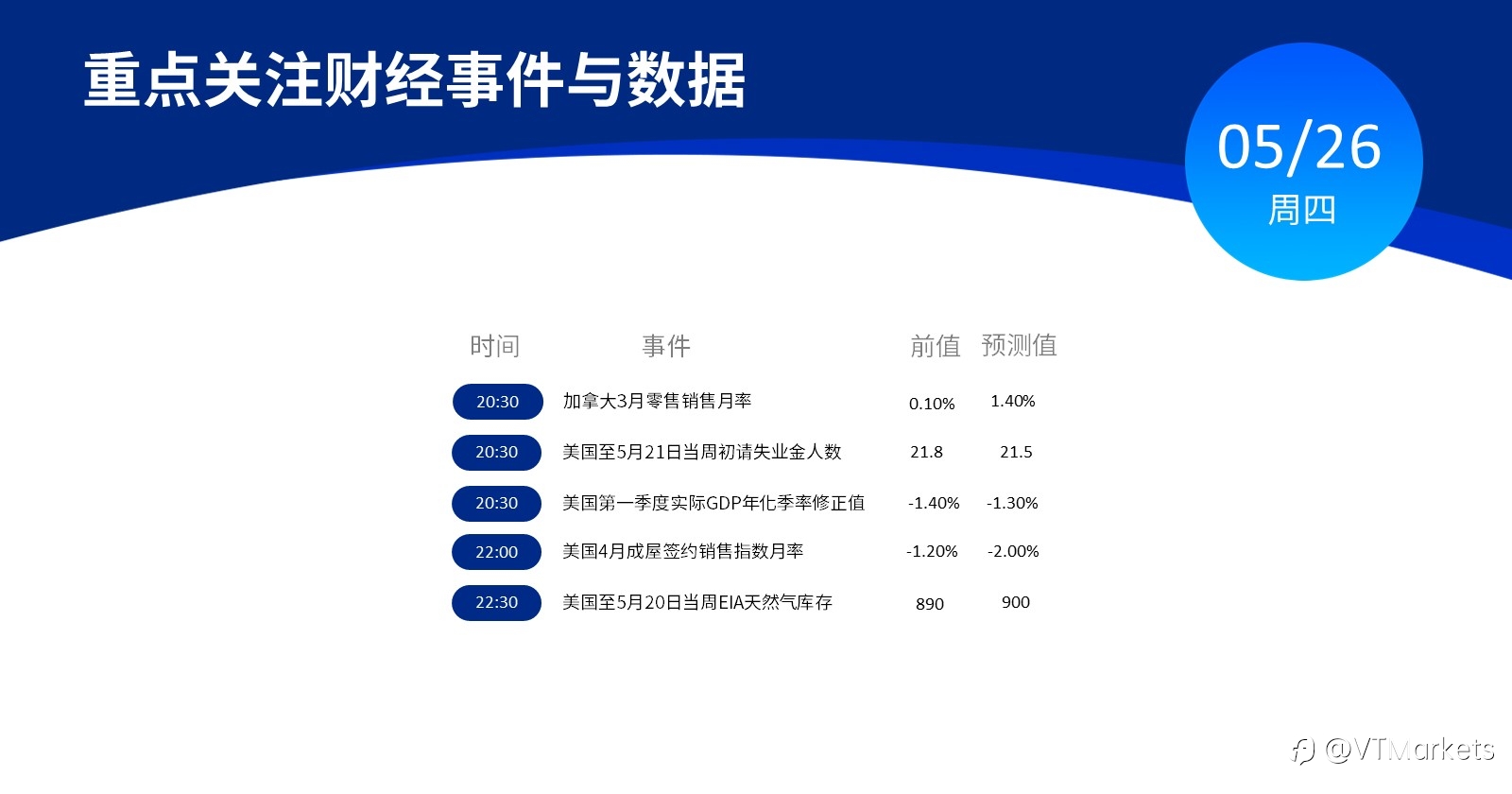 重点关注财经事件与数据

05/26
周四

| 时间 | 事件 | 前值 | 预测值 |
|---|---|---|---|
| 20:30 | 加拿大3月零售销售月率 | 0.10% | 1.40% |
| 20:30 | 美国至5月21日当周初请失业金人数 | 21.8 | 21.5 |
| 20:30 | 美国第一季度实际GDP年化季率修正值 | -1.40% | -1.30% |
| 22:00 | 美国4月成屋签约销售指数月率 | -1.20% | -2.00% |
| 22:30 | 美国至5月20日当周EIA天然气库存 | 890 | 900 |

@VTMarkets